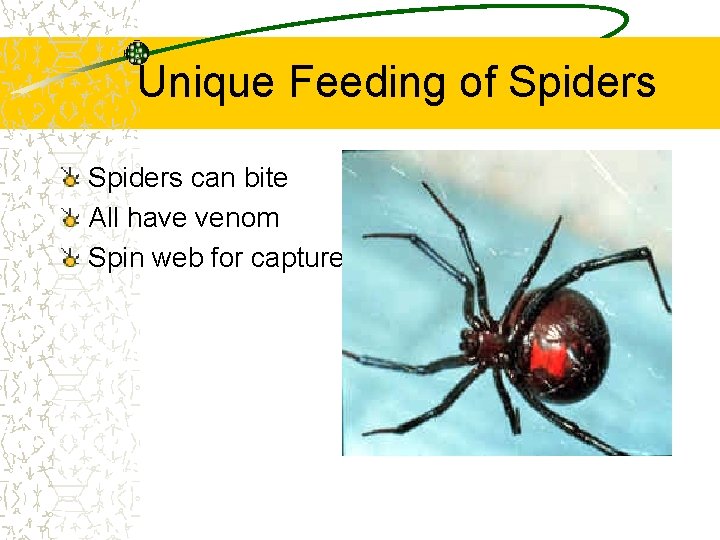 Unique Feeding of Spiders

Spiders can bite
All have venom
Spin web for capture